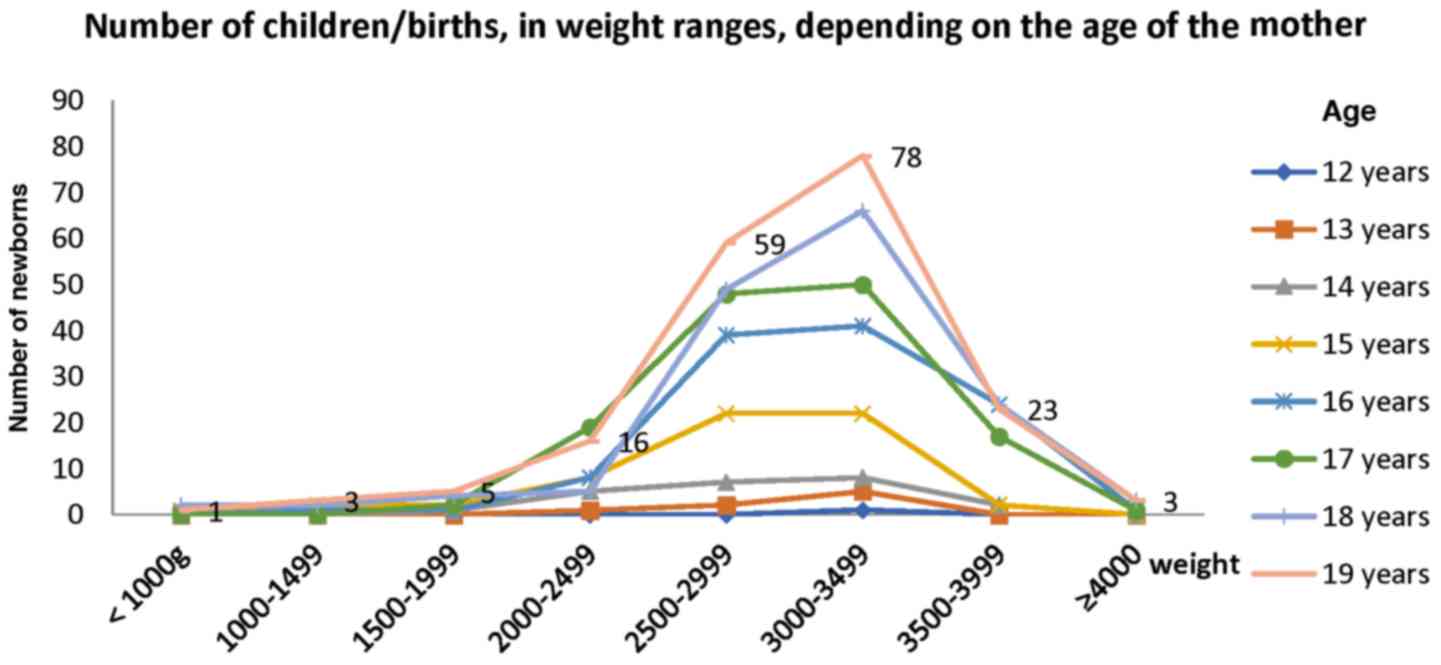 Number of children/births, in weight ranges, depending on the age of the mother

Number of newborns

90
80
70
60
50
40
30
20
10
0

1
3
5
16
59
78
23
3

< 1000g
1000-1499
1500-1999
2000-2499
2500-2999
3000-3499
3500-3999
≥4000
weight

Age
12 years
13 years
14 years
15 years
16 years
17 years
18 years
19 years